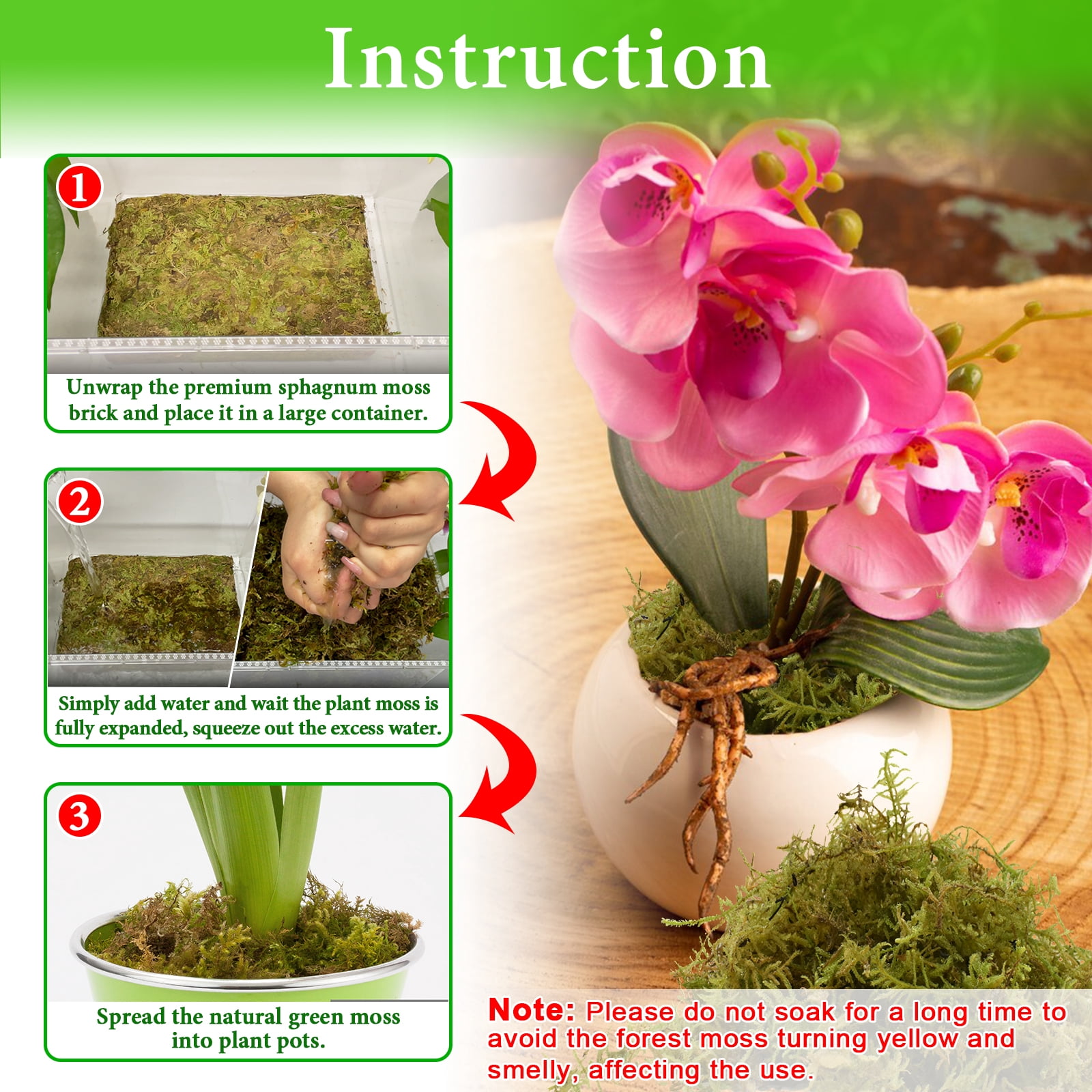 Instruction

1
Unwrap the premium sphagnum moss brick and place it in a large container.

2
Simply add water and wait the plant moss is fully expanded, squeeze out the excess water.

3
Spread the natural green moss into plant pots.

Note: Please do not soak for a long time to avoid the forest moss turning yellow and smelly, affecting the use.